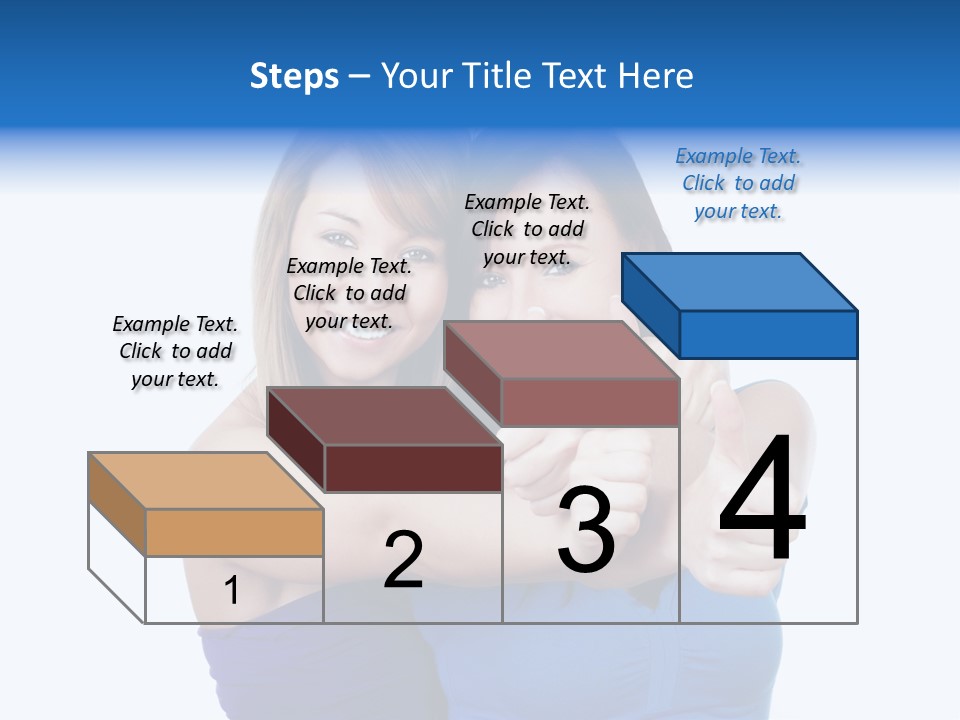 Steps – Your Title Text Here

Example Text. Click to add your text.

Example Text. Click to add your text.

Example Text. Click to add your text.

Example Text. Click to add your text.

1

2

3

4